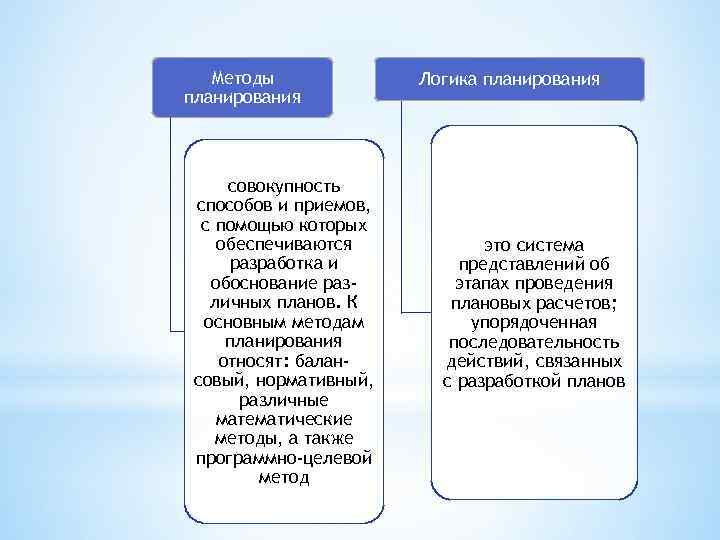 Методы планирования

совокупность способов и приемов, с помощью которых обеспечиваются разработка и обоснование различных планов. К основным методам планирования относят: балансовый, нормативный, различные математические методы, а также программно-целевой метод

Логика планирования

это система представлений об этапах проведения плановых расчетов; упорядоченная последовательность действий, связанных с разработкой планов